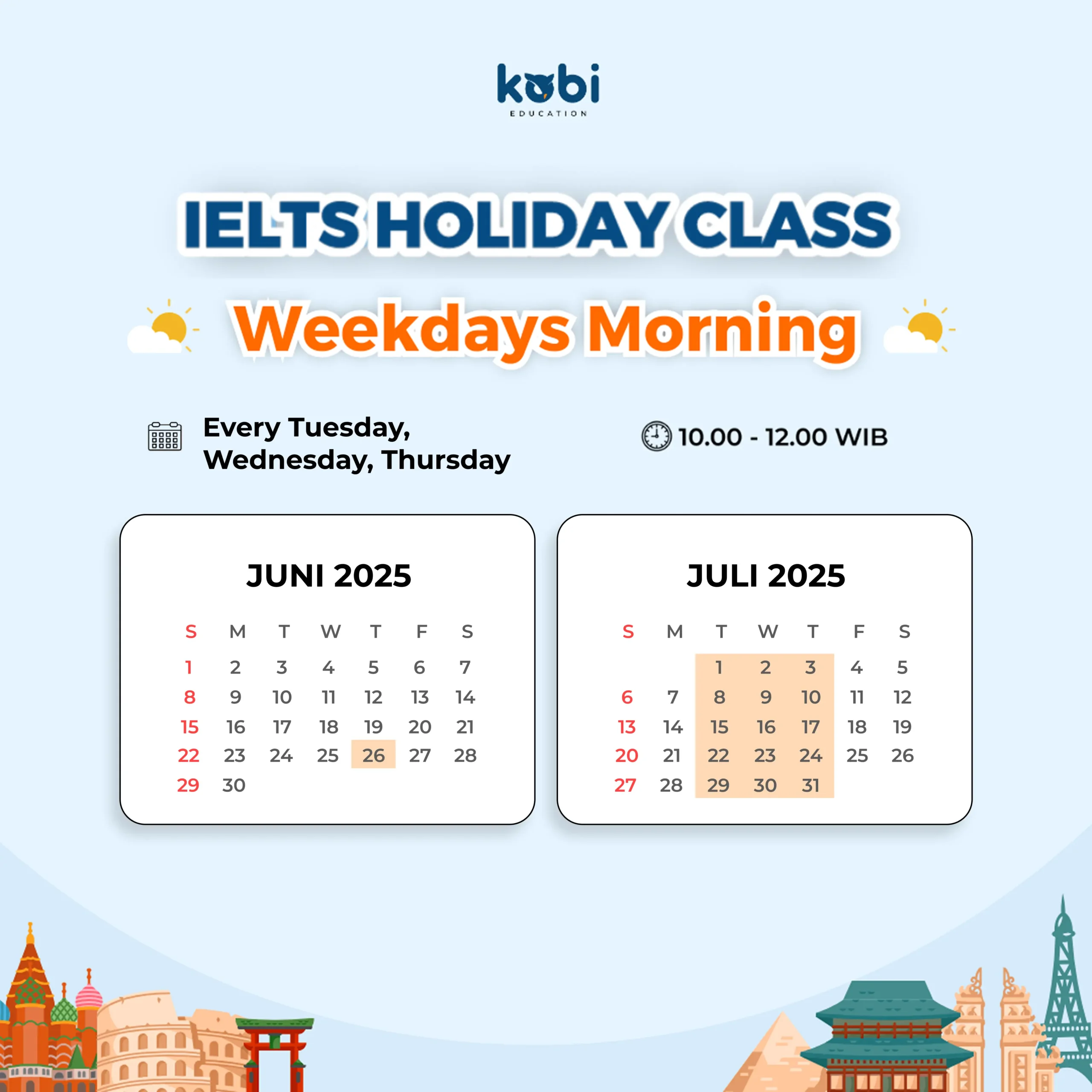 kobi
EDUCATION

IELTS HOLIDAY CLASS

Weekdays Morning

Every Tuesday, Wednesday, Thursday

10.00 - 12.00 WIB

JUNI 2025

| S | M | T | W | T | F | S |
|---|---|---|---|---|---|---|
| 1 | 2 | 3 | 4 | 5 | 6 | 7 |
| 8 | 9 | 10 | 11 | 12 | 13 | 14 |
| 15 | 16 | 17 | 18 | 19 | 20 | 21 |
| 22 | 23 | 24 | 25 | 26 | 27 | 28 |
| 29 | 30 | | | | | |

JULI 2025

| S | M | T | W | T | F | S |
|---|---|---|---|---|---|---|
| | | 1 | 2 | 3 | 4 | 5 |
| 6 | 7 | 8 | 9 | 10 | 11 | 12 |
| 13 | 14 | 15 | 16 | 17 | 18 | 19 |
| 20 | 21 | 22 | 23 | 24 | 25 | 26 |
| 27 | 28 | 29 | 30 | 31 | | |